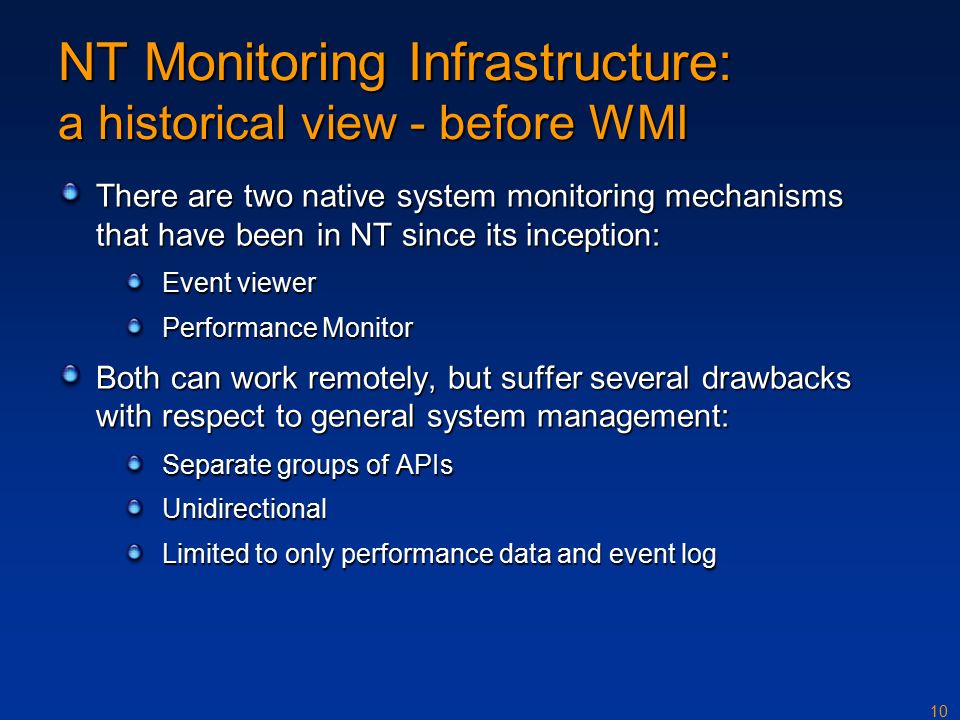 NT Monitoring Infrastructure:
a historical view - before WMI

There are two native system monitoring mechanisms that have been in NT since its inception:

Event viewer

Performance Monitor

Both can work remotely, but suffer several drawbacks with respect to general system management:

Separate groups of APIs

Unidirectional

Limited to only performance data and event log

10